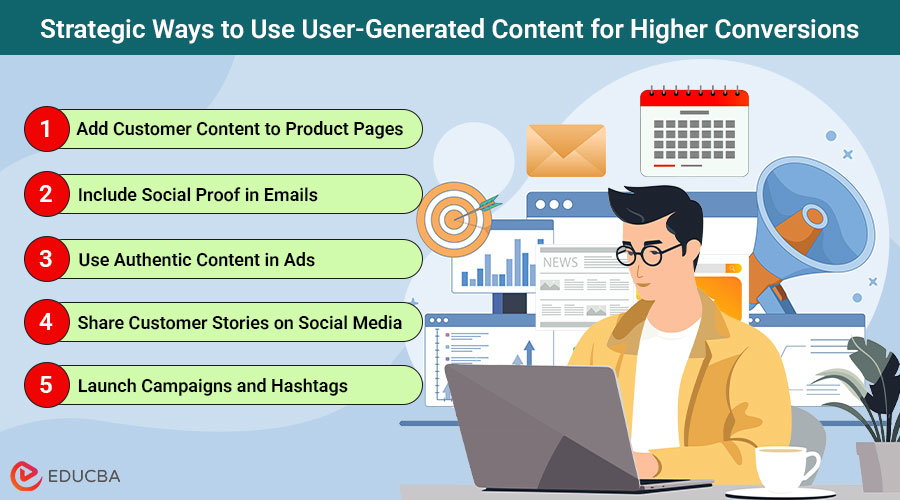 Strategic Ways to Use User-Generated Content for Higher Conversions

1 Add Customer Content to Product Pages

2 Include Social Proof in Emails

3 Use Authentic Content in Ads

4 Share Customer Stories on Social Media

5 Launch Campaigns and Hashtags

NEWS

EDUCBA